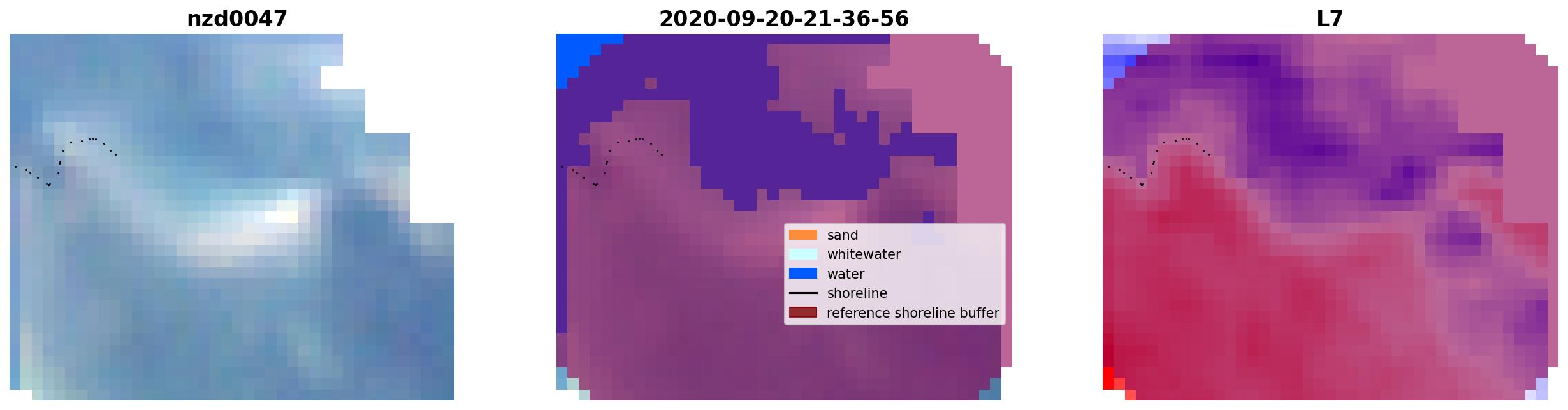 nzd0047

2020-09-20-21-36-56

sand
whitewater
water
shoreline
reference shoreline buffer

L7